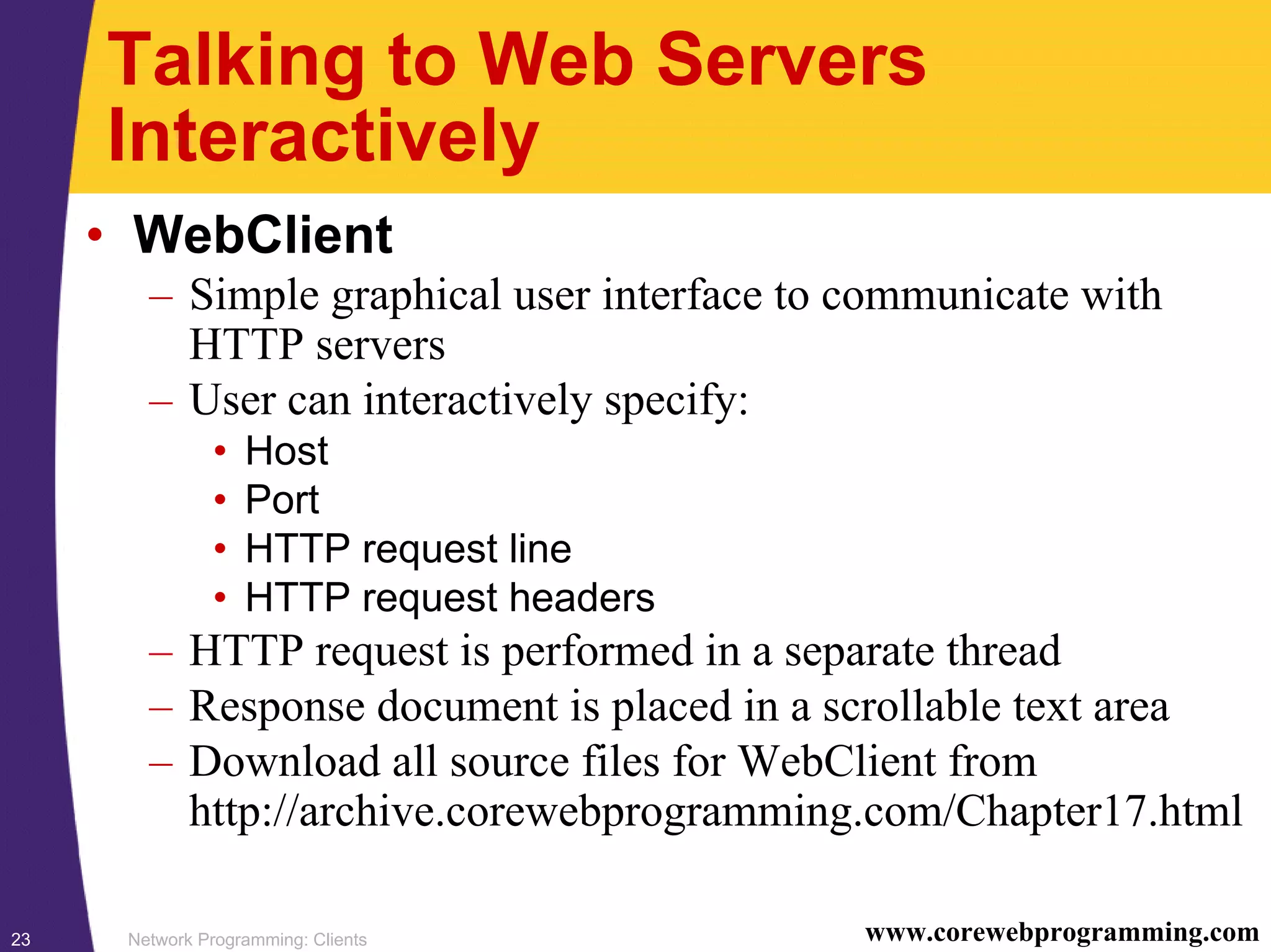 Talking to Web Servers Interactively

• WebClient
– Simple graphical user interface to communicate with HTTP servers
– User can interactively specify:
• Host
• Port
• HTTP request line
• HTTP request headers
– HTTP request is performed in a separate thread
– Response document is placed in a scrollable text area
– Download all source files for WebClient from http://archive.corewebprogramming.com/Chapter17.html

23 Network Programming: Clients www.corewebprogramming.com